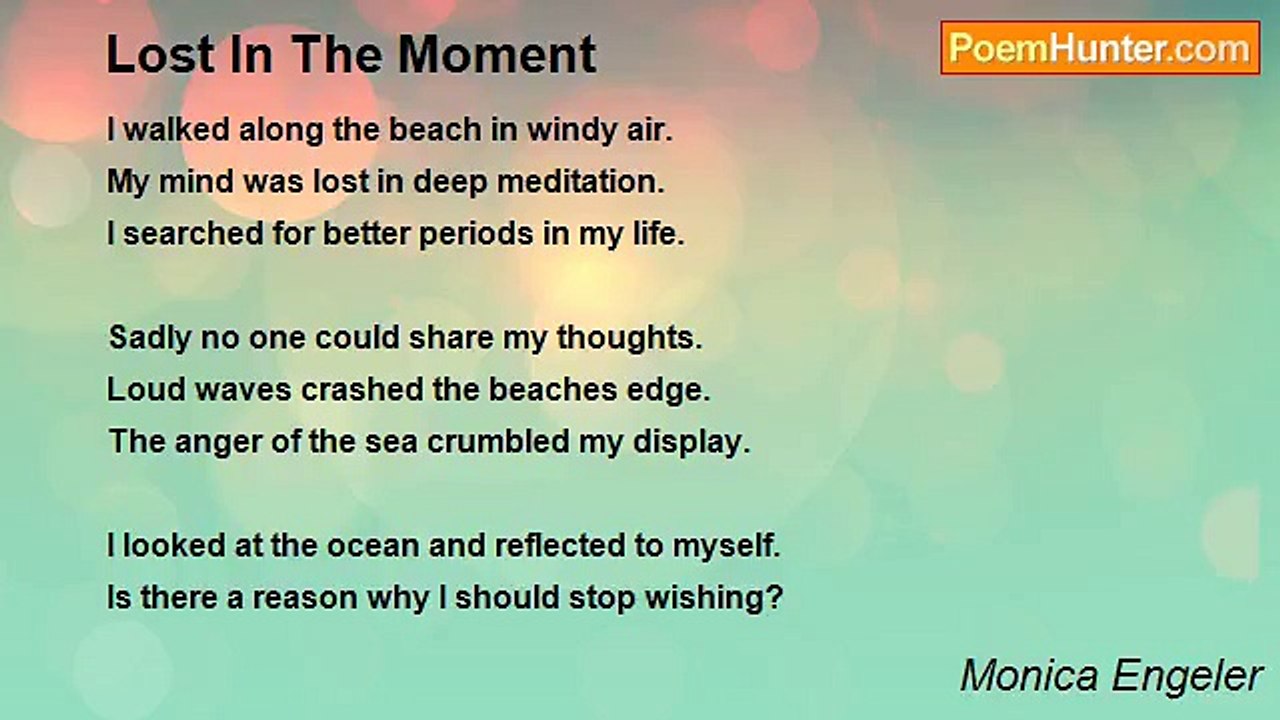 Lost In The Moment

PoemHunter.com

I walked along the beach in windy air.
My mind was lost in deep meditation.
I searched for better periods in my life.

Sadly no one could share my thoughts.
Loud waves crashed the beaches edge.
The anger of the sea crumbled my display.

I looked at the ocean and reflected to myself.
Is there a reason why I should stop wishing?

Monica Engeler